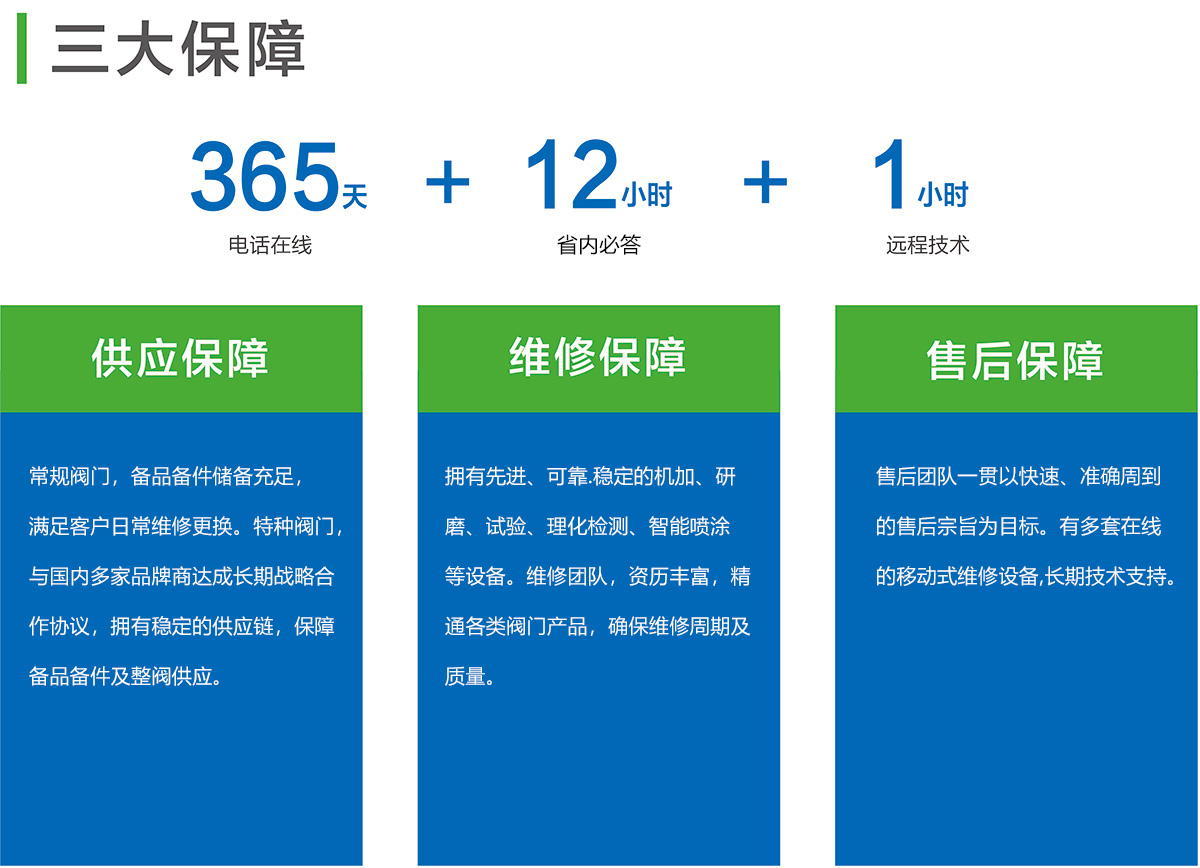 三大保障

365天 + 12小时 + 1小时

电话在线

省内必答

远程技术

供应保障

常规阀门，备品备件储备充足，满足客户日常维修更换。特种阀门，与国内多家品牌商达成长期战略合作协议，拥有稳定的供应链，保障备品备件及整阀供应。

维修保障

拥有先进、可靠.稳定的机加、研磨、试验、理化检测、智能喷涂等设备。维修团队，资历丰富，精通各类阀门产品，确保维修周期及质量。

售后保障

售后团队一贯以快速、准确周到的售后宗旨为目标。有多套在线的移动式维修设备,长期技术支持。